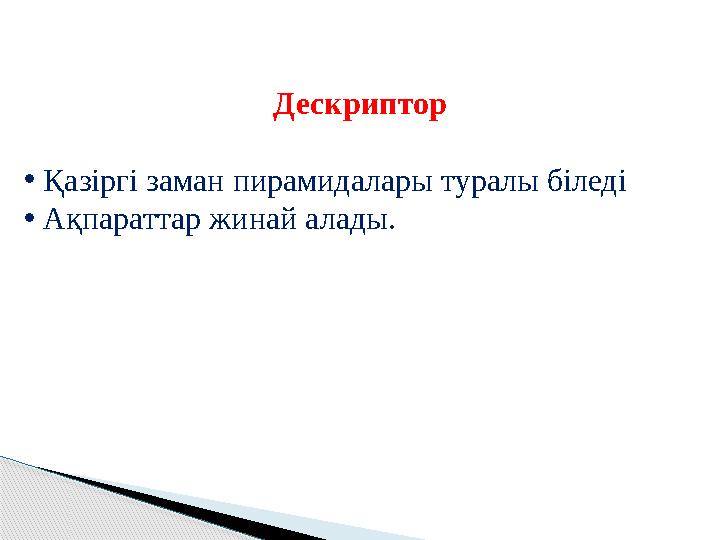 Дескриптор

• Қазіргі заман пирамидалары туралы біледі
• Ақпараттар жинай алады.